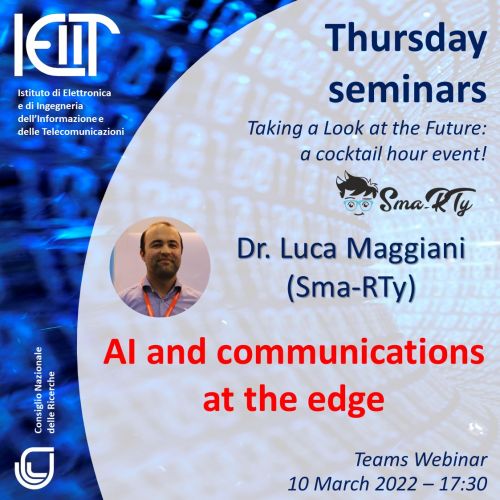 IEIIT

Istituto di Elettronica e di Ingegneria dell'Informazione e delle Telecomunicazioni

Thursday seminars

Taking a Look at the Future: a cocktail hour event!

Sma-RTy

Dr. Luca Maggiani (Sma-RTy)

AI and communications at the edge

Consiglio Nazionale delle Ricerche

Teams Webinar
10 March 2022 – 17:30